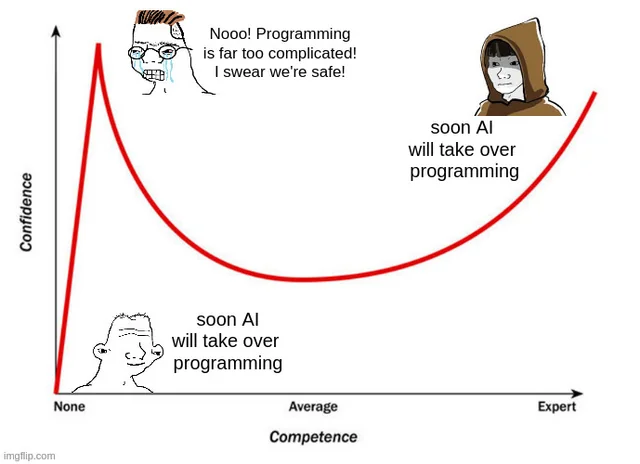 Nooo! Programming is far too complicated! I swear we're safe!

soon AI will take over programming

Confidence

soon AI will take over programming

None

Average

Expert

Competence

imgflip.com